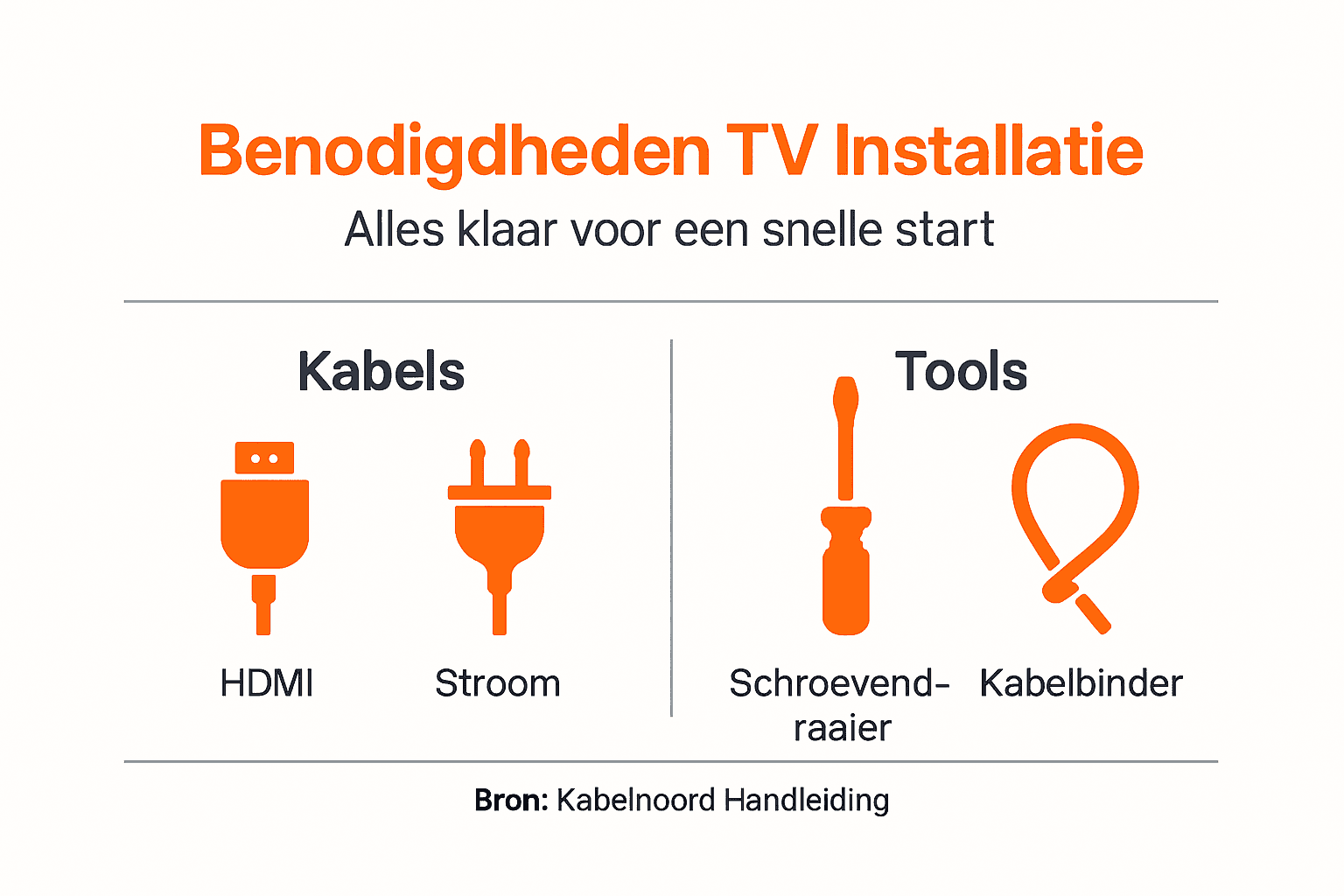 Benodigdheden TV Installatie

Alles klaar voor een snelle start

Kabels

HDMI

Stroom

Tools

Schroevendraaier

Kabelbinder

Bron: Kabelnoord Handleiding